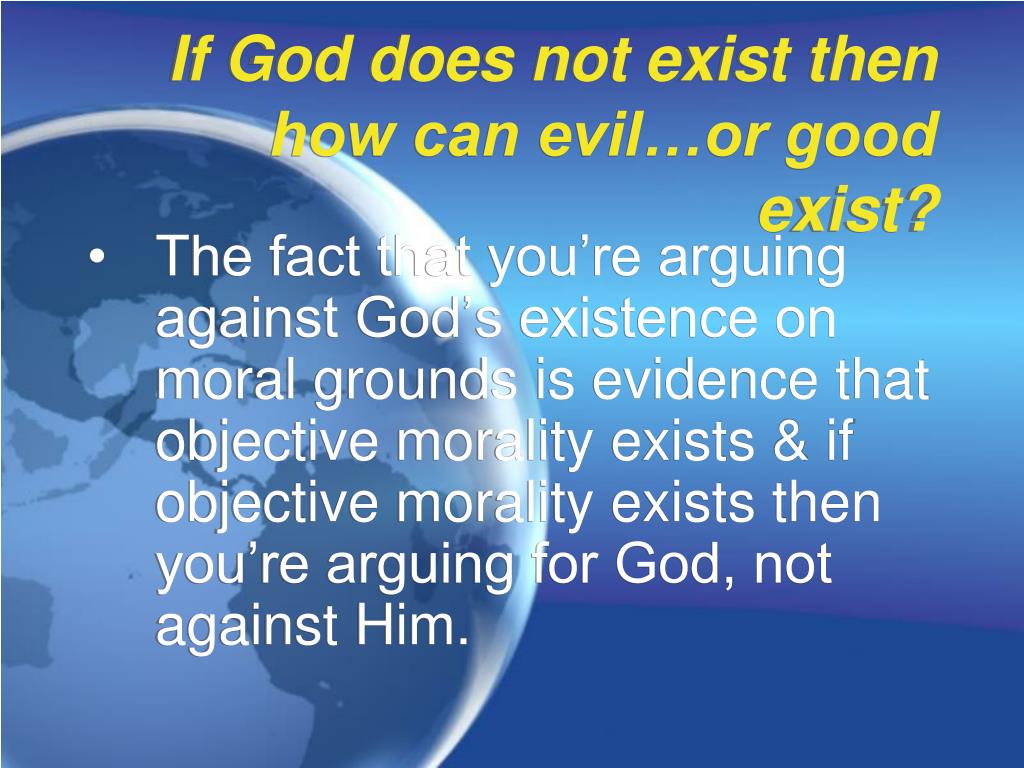 If God does not exist then how can evil…or good exist?

• The fact that you’re arguing against God’s existence on moral grounds is evidence that objective morality exists & if objective morality exists then you’re arguing for God, not against Him.